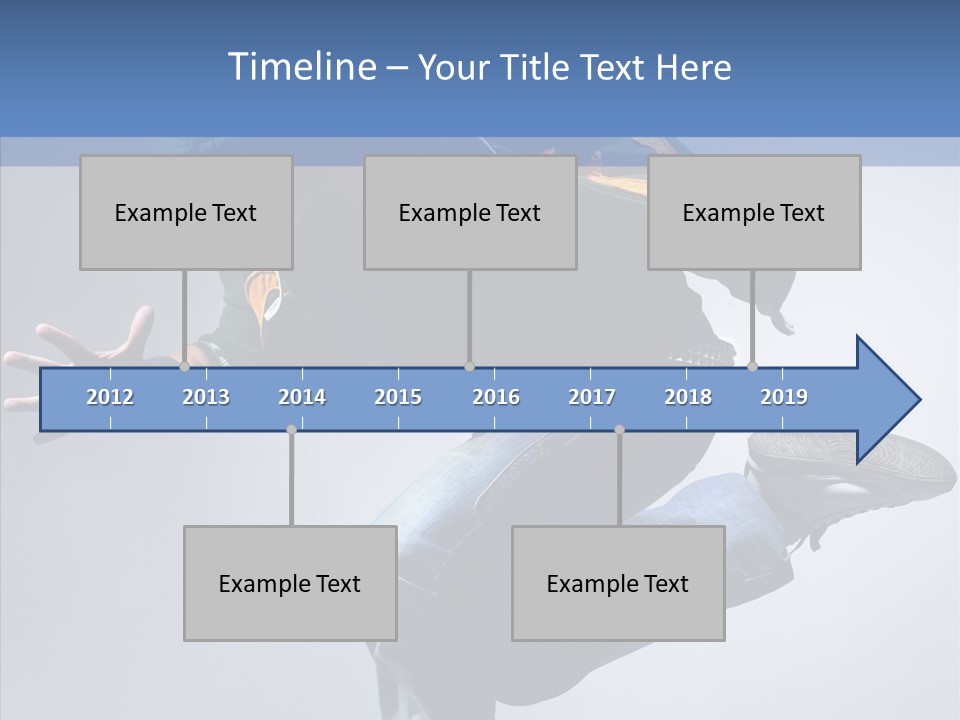 Timeline – Your Title Text Here

Example Text

Example Text

Example Text

2012 2013 2014 2015 2016 2017 2018 2019

Example Text

Example Text